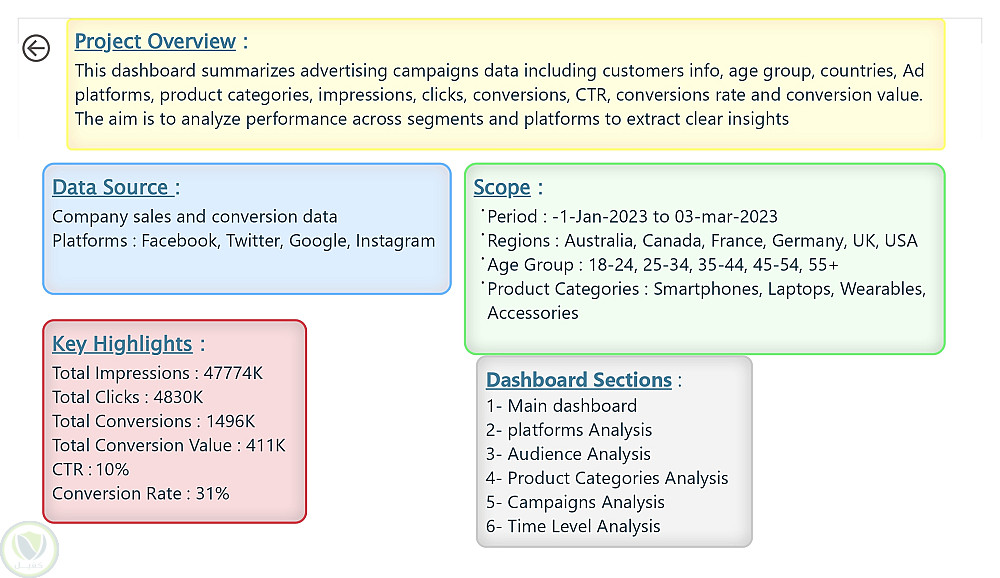 Project Overview :
This dashboard summarizes advertising campaigns data including customers info, age group, countries, Ad platforms, product categories, impressions, clicks, conversions, CTR, conversions rate and conversion value. The aim is to analyze performance across segments and platforms to extract clear insights

Data Source :
Company sales and conversion data
Platforms : Facebook, Twitter, Google, Instagram

Scope :
• Period : -1-Jan-2023 to 03-mar-2023
• Regions : Australia, Canada, France, Germany, UK, USA
• Age Group : 18-24, 25-34, 35-44, 45-54, 55+
• Product Categories : Smartphones, Laptops, Wearables, Accessories

Key Highlights :
Total Impressions : 47774K
Total Clicks : 4830K
Total Conversions : 1496K
Total Conversion Value : 411K
CTR : 10%
Conversion Rate : 31%

Dashboard Sections :
1- Main dashboard
2- platforms Analysis
3- Audience Analysis
4- Product Categories Analysis
5- Campaigns Analysis
6- Time Level Analysis